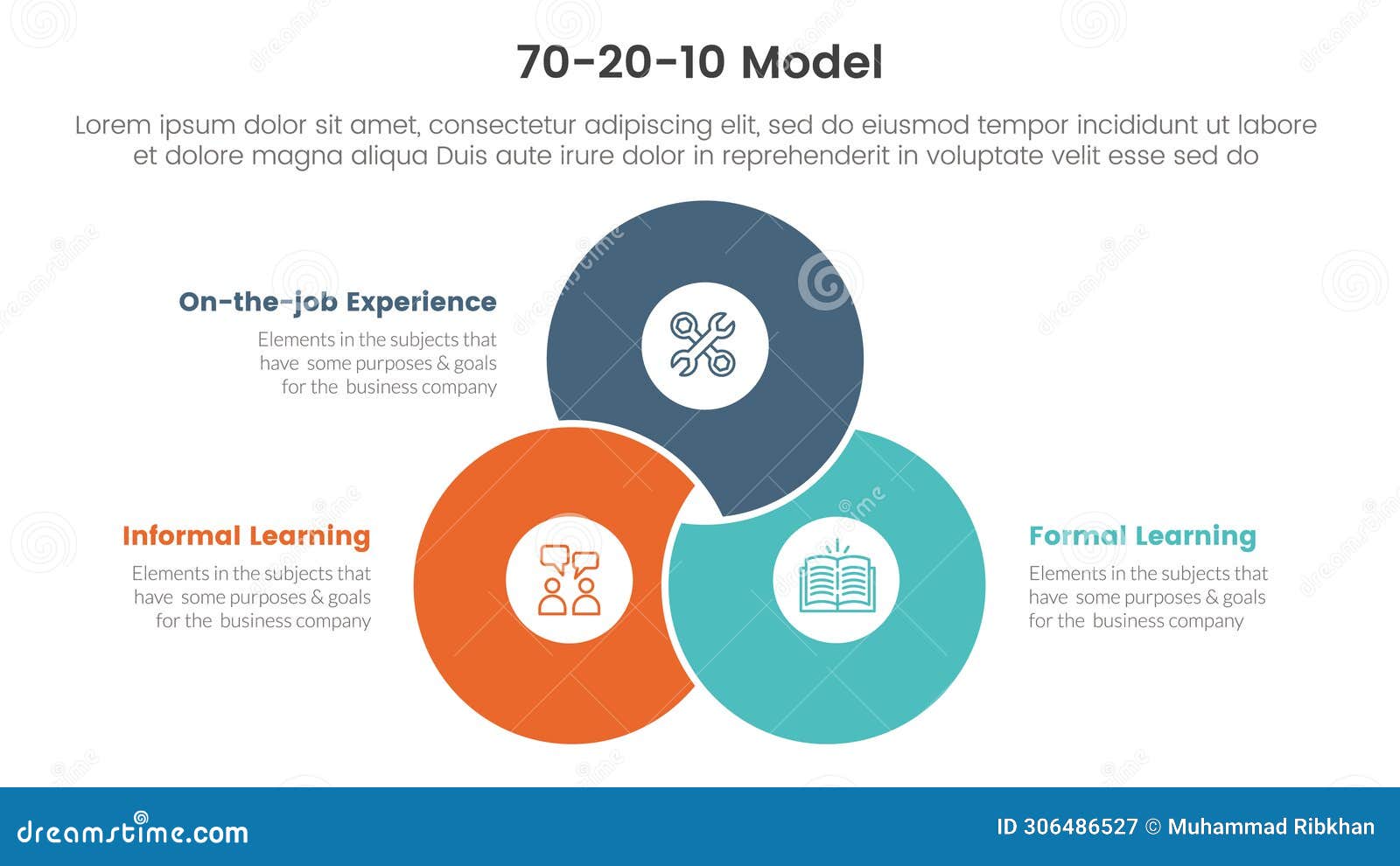 70-20-10 Model

Lorem ipsum dolor sit amet, consectetur adipiscing elit, sed do eiusmod tempor incididunt ut labore et dolore magna aliqua Duis aute irure dolor in reprehenderit in voluptate velit esse sed do

On-the-job Experience

Elements in the subjects that have some purposes & goals for the business company

Informal Learning

Elements in the subjects that have some purposes & goals for the business company

Formal Learning

Elements in the subjects that have some purposes & goals for the business company

dreamstime.com

ID 306486527 © Muhammad Ribkhan